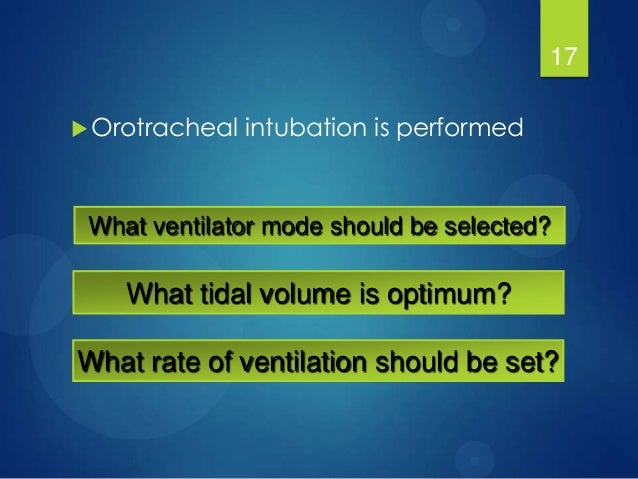 17

Orotracheal intubation is performed

What ventilator mode should be selected?

What tidal volume is optimum?

What rate of ventilation should be set?